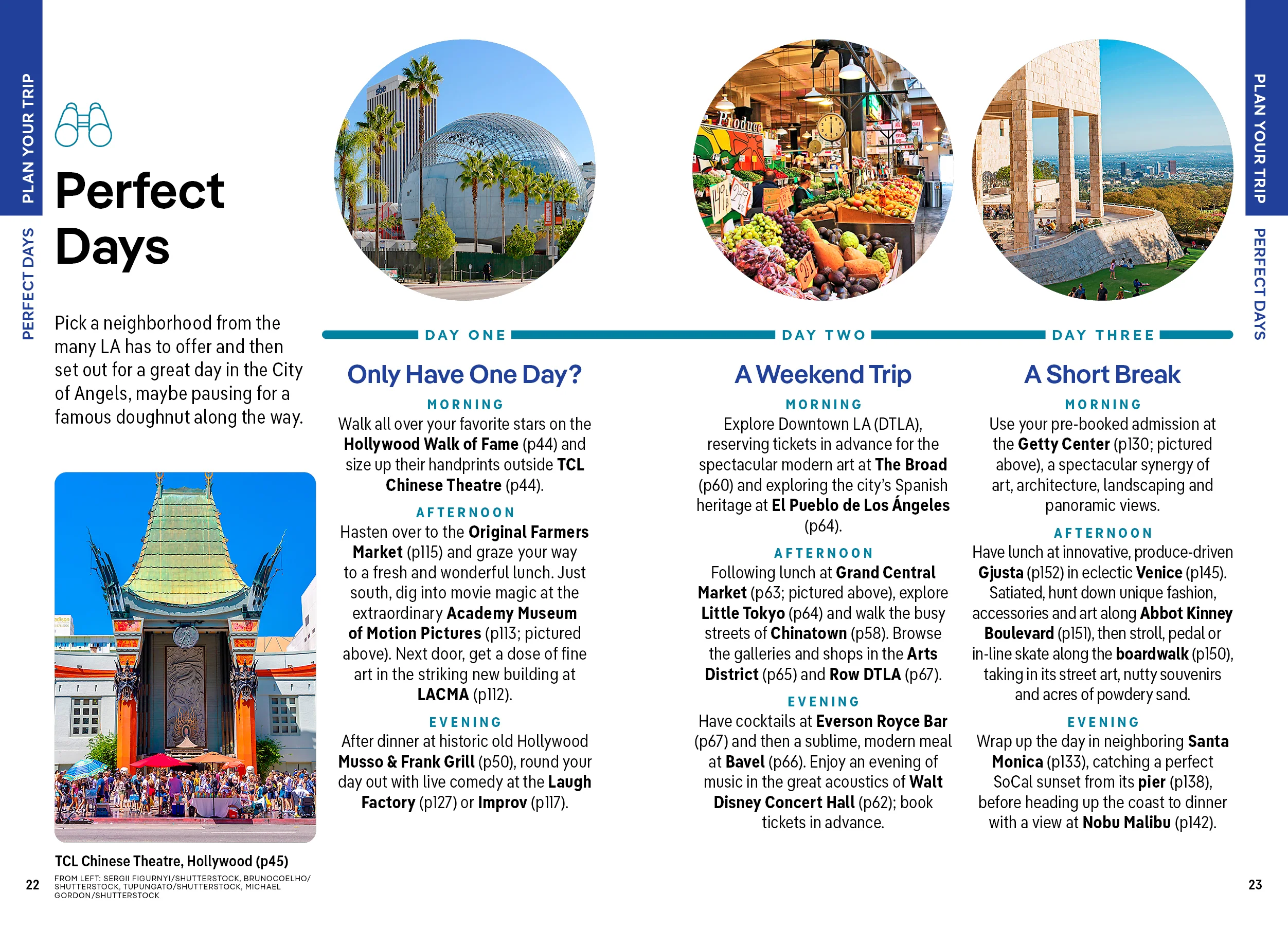 PLAN YOUR TRIP

PERFECT DAYS

Perfect Days

Pick a neighborhood from the many LA has to offer and then set out for a great day in the City of Angels, maybe pausing for a famous doughnut along the way.

TCL Chinese Theatre, Hollywood (p45)

22

FROM LEFT: SERGII FIGURNYI/SHUTTERSTOCK, BRUNOCOELHO/SHUTTERSTOCK, TUPUNGATO/SHUTTERSTOCK, MICHAEL GORDON/SHUTTERSTOCK

DAY ONE

Only Have One Day?

MORNING

Walk all over your favorite stars on the **Hollywood Walk of Fame** (p44) and size up their handprints outside **TCL Chinese Theatre** (p44).

AFTERNOON

Hasten over to the **Original Farmers Market** (p115) and graze your way to a fresh and wonderful lunch. Just south, dig into movie magic at the extraordinary **Academy Museum of Motion Pictures** (p113; pictured above). Next door, get a dose of fine art in the striking new building at **LACMA** (p112).

EVENING

After dinner at historic old Hollywood **Musso & Frank Grill** (p50), round your day out with live comedy at the **Laugh Factory** (p127) or **Improv** (p117).

DAY TWO

A Weekend Trip

MORNING

Explore Downtown LA (DTLA), reserving tickets in advance for the spectacular modern art at **The Broad** (p60) and exploring the city's Spanish heritage at **El Pueblo de Los Ángeles** (p64).

AFTERNOON

Following lunch at **Grand Central Market** (p63; pictured above), explore **Little Tokyo** (p64) and walk the busy streets of **Chinatown** (p58). Browse the galleries and shops in the **Arts District** (p65) and **Row DTLA** (p67).

EVENING

Have cocktails at **Everson Royce Bar** (p67) and then a sublime, modern meal at **Bavel** (p66). Enjoy an evening of music in the great acoustics of **Walt Disney Concert Hall** (p62); book tickets in advance.

DAY THREE

A Short Break

MORNING

Use your pre-booked admission at the **Getty Center** (p130; pictured above), a spectacular synergy of art, architecture, landscaping and panoramic views.

AFTERNOON

Have lunch at innovative, produce-driven **Gjusta** (p152) in eclectic **Venice** (p145). Satiated, hunt down unique fashion, accessories and art along **Abbot Kinney Boulevard** (p151), then stroll, pedal or in-line skate along the **boardwalk** (p150), taking in its street art, nutty souvenirs and acres of powdery sand.

EVENING

Wrap up the day in neighboring **Santa Monica** (p133), catching a perfect SoCal sunset from its **pier** (p138), before heading up the coast to dinner with a view at **Nobu Malibu** (p142).

PLAN YOUR TRIP

PERFECT DAYS

23